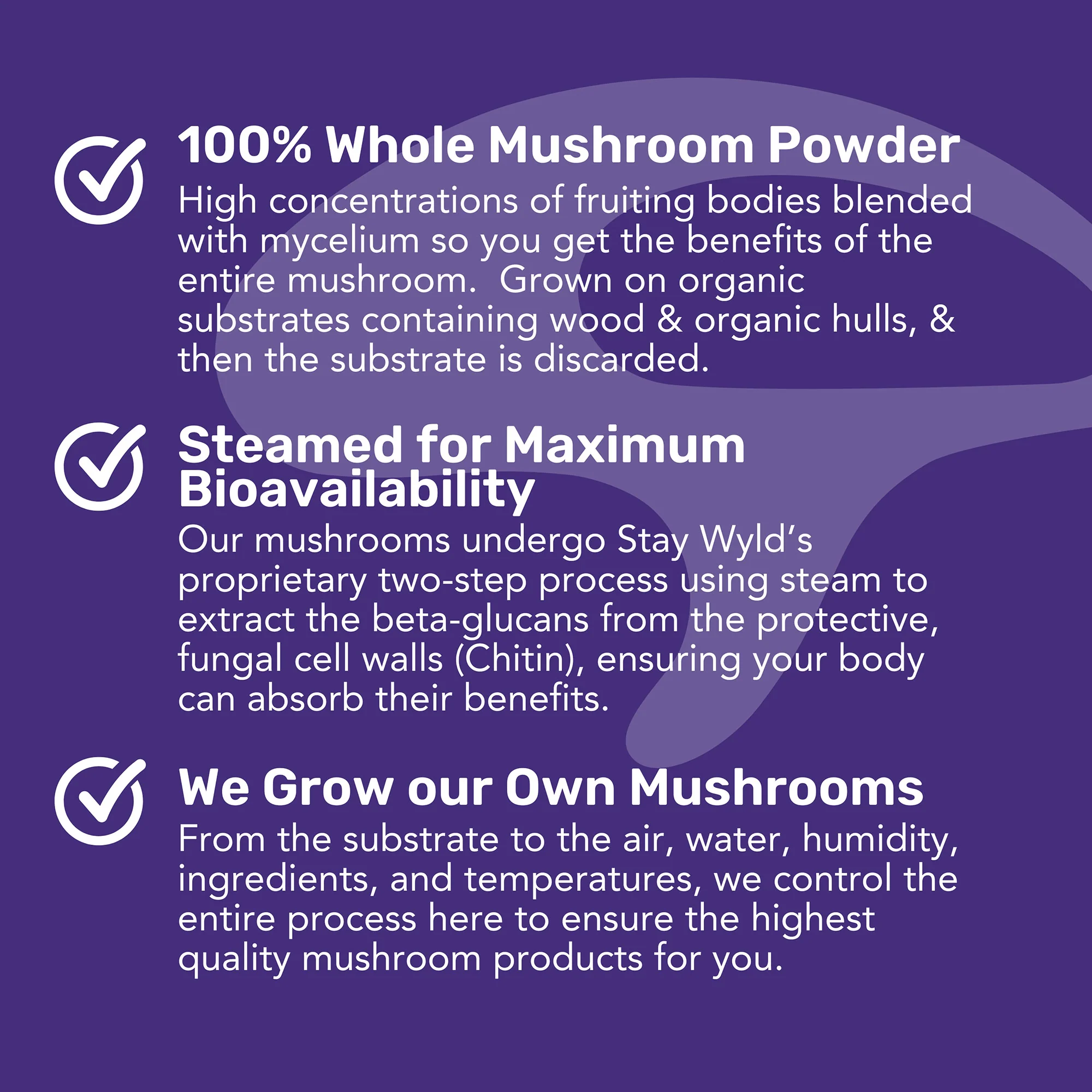 100% Whole Mushroom Powder

High concentrations of fruiting bodies blended with mycelium so you get the benefits of the entire mushroom.  Grown on organic substrates containing wood & organic hulls, & then the substrate is discarded.

Steamed for Maximum Bioavailability

Our mushrooms undergo Stay Wyld's proprietary two-step process using steam to extract the beta-glucans from the protective, fungal cell walls (Chitin), ensuring your body can absorb their benefits.

We Grow our Own Mushrooms

From the substrate to the air, water, humidity, ingredients, and temperatures, we control the entire process here to ensure the highest quality mushroom products for you.